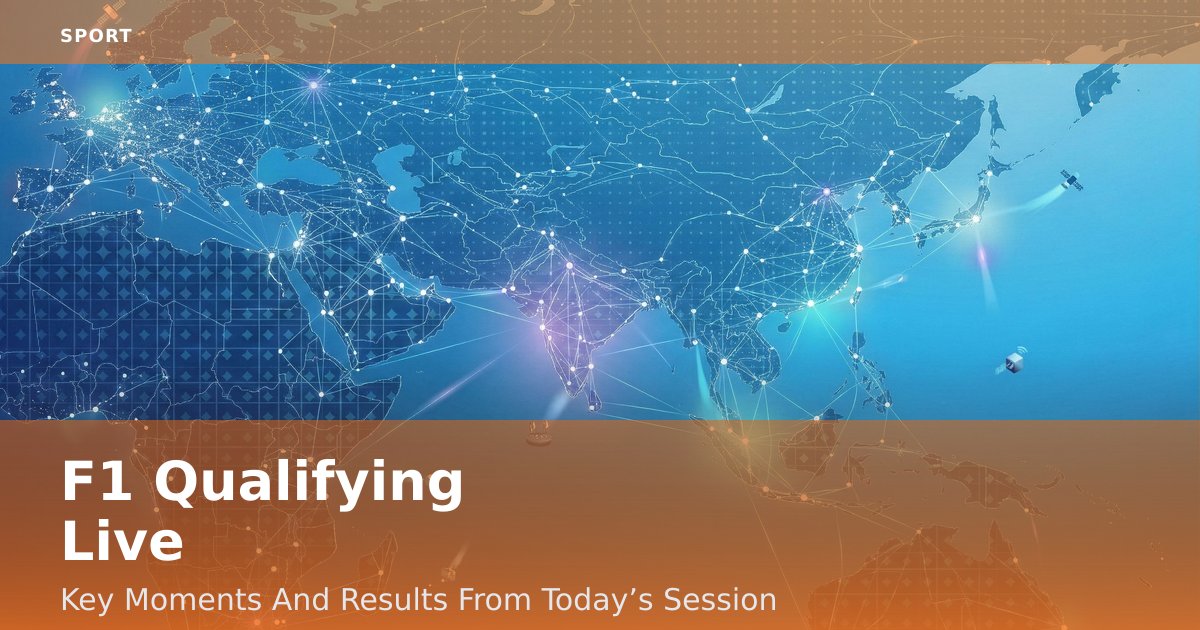 SPORT

F1 Qualifying Live

Key Moments And Results From Today’s Session